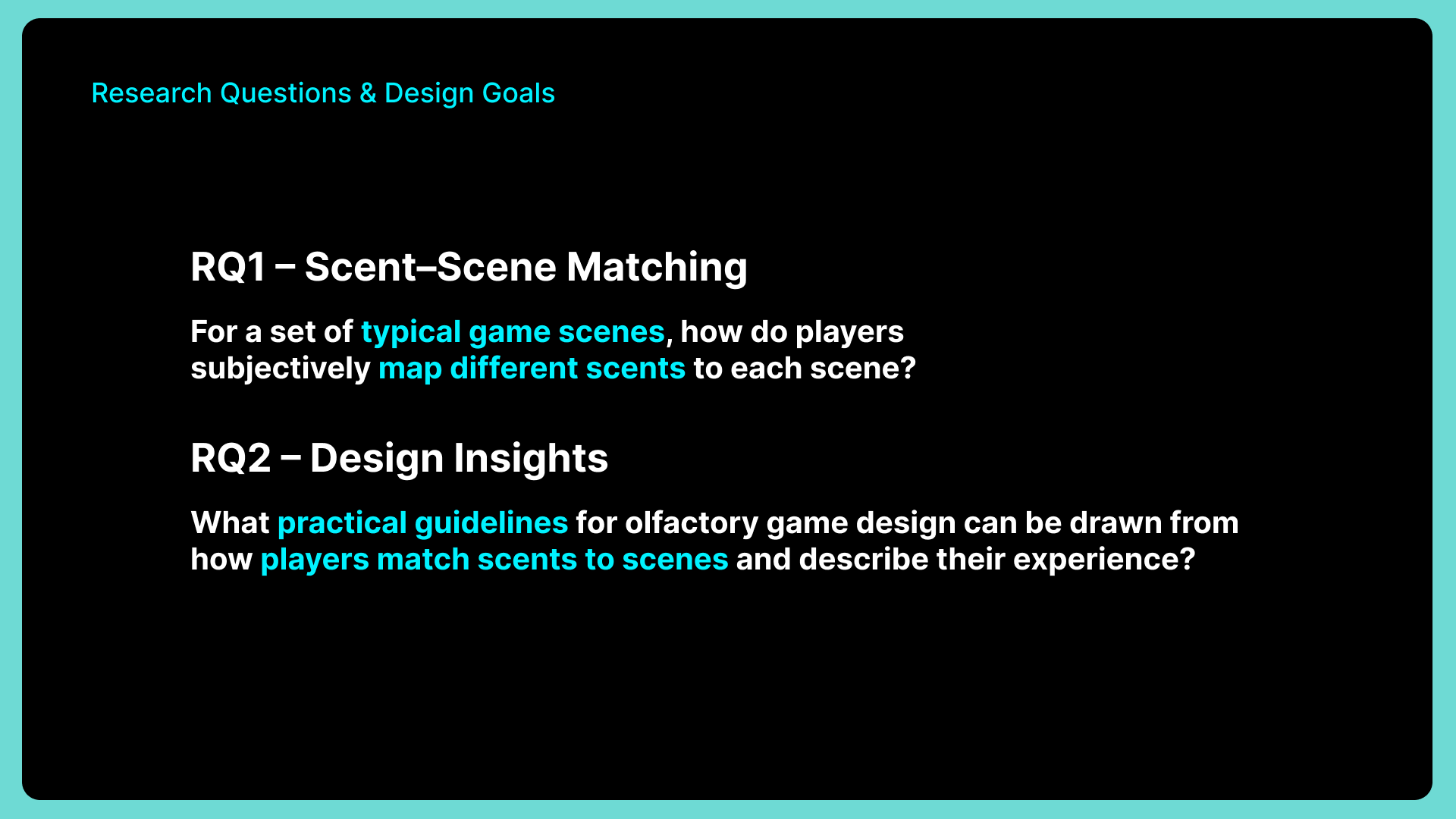 Research Questions & Design Goals

RQ1 – Scent–Scene Matching

For a set of typical game scenes, how do players subjectively map different scents to each scene?

RQ2 – Design Insights

What practical guidelines for olfactory game design can be drawn from how players match scents to scenes and describe their experience?